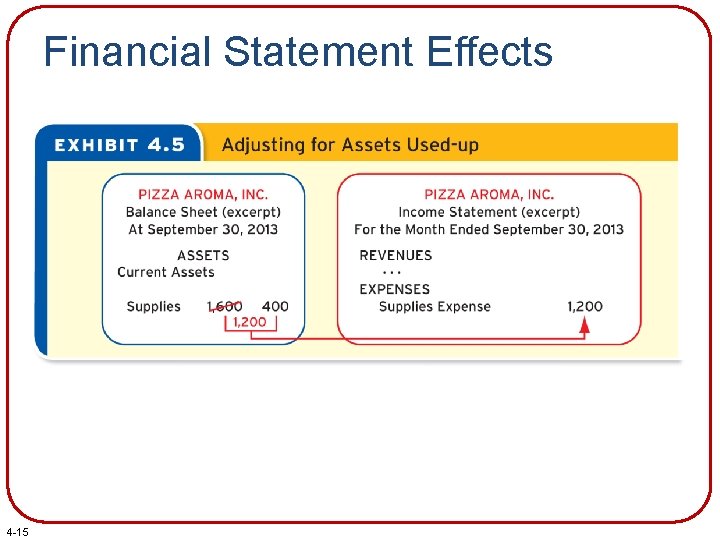 Financial Statement Effects

EXHIBIT 4.5 Adjusting for Assets Used-up

PIZZA AROMA, INC.
Balance Sheet (excerpt)
At September 30, 2013

ASSETS
Current Assets

Supplies 1,600 400
1,200

PIZZA AROMA, INC.
Income Statement (excerpt)
For the Month Ended September 30, 2013

REVENUES
...
EXPENSES
Supplies Expense 1,200

4-15